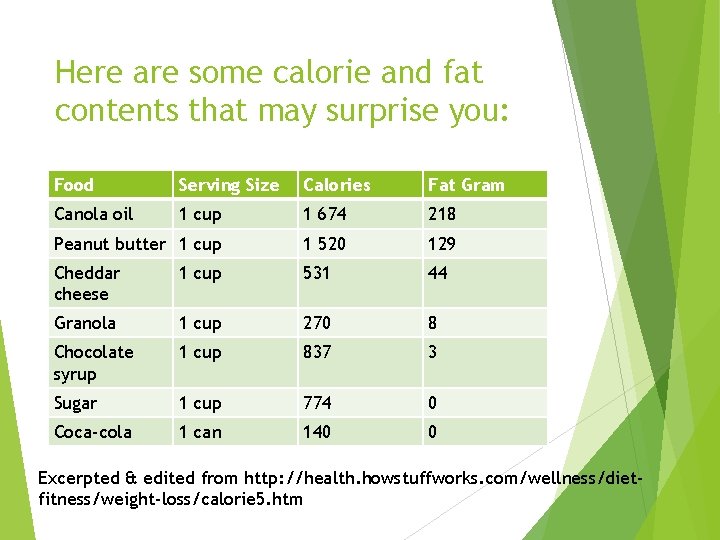 Here are some calorie and fat contents that may surprise you:

| Food | Serving Size | Calories | Fat Gram |
|---|---|---|---|
| Canola oil | 1 cup | 1 674 | 218 |
| Peanut butter | 1 cup | 1 520 | 129 |
| Cheddar cheese | 1 cup | 531 | 44 |
| Granola | 1 cup | 270 | 8 |
| Chocolate syrup | 1 cup | 837 | 3 |
| Sugar | 1 cup | 774 | 0 |
| Coca-cola | 1 can | 140 | 0 |

Excerpted & edited from http://health.howstuffworks.com/wellness/diet-fitness/weight-loss/calorie5.htm